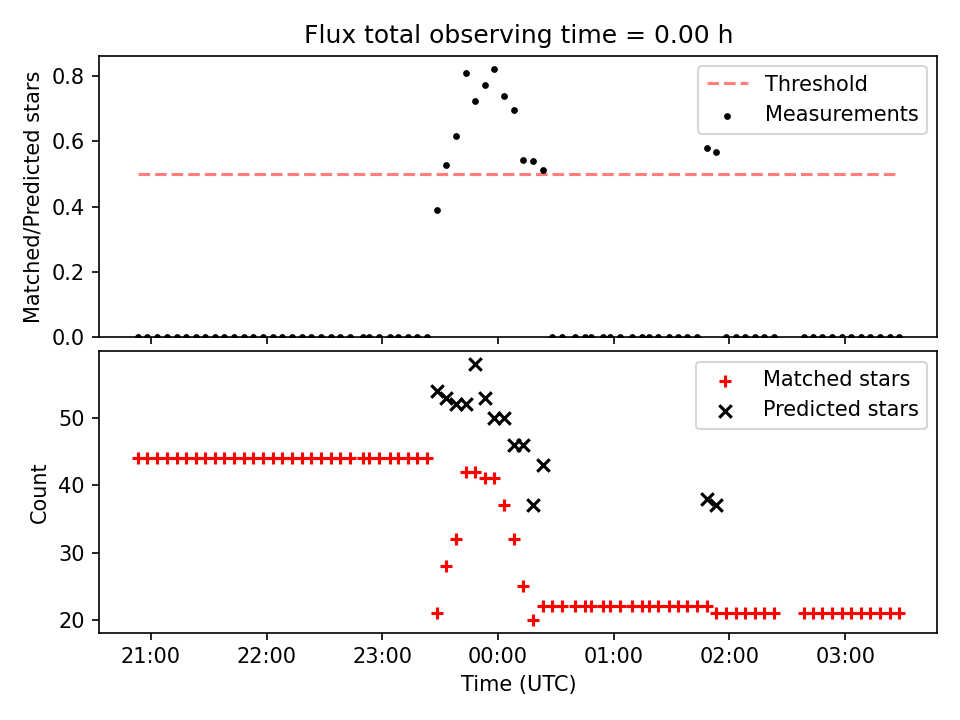 Flux total observing time = 0.00 h

Matched/Predicted stars

0.8
0.6
0.4
0.2
0.0

Threshold
Measurements

Count

50
40
30
20

Matched stars
Predicted stars

21:00
22:00
23:00
00:00
01:00
02:00
03:00

Time (UTC)